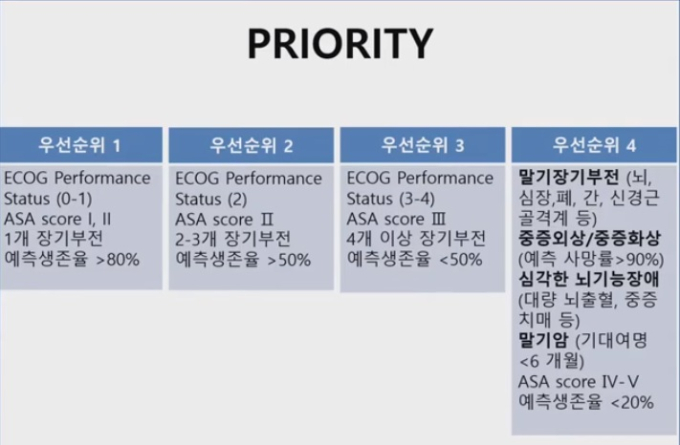 PRIORITY

우선순위 1

ECOG Performance Status (0-1)
ASA score I, II
1개 장기부전
예측생존율 >80%

우선순위 2

ECOG Performance Status (2)
ASA score Ⅱ
2-3개 장기부전
예측생존율 >50%

우선순위 3

ECOG Performance Status (3-4)
ASA score Ⅲ
4개 이상 장기부전
예측생존율 <50%

우선순위 4

말기장기부전 (뇌, 심장,폐, 간, 신경근 골격계 등)
중증외상/중증화상 (예측 사망률>90%)
심각한 뇌기능장애 (대량 뇌출혈, 중증 치매 등)
말기암 (기대여명 <6 개월)
ASA score IV-V
예측생존율 <20%